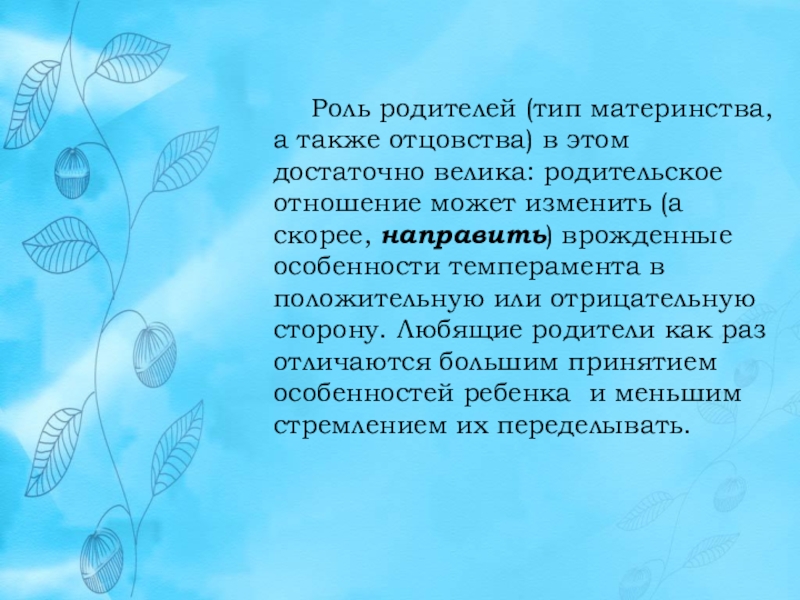 Роль родителей (тип материнства, а также отцовства) в этом достаточно велика: родительское отношение может изменить (а скорее, направить) врожденные особенности темперамента в положительную или отрицательную сторону. Любящие родители как раз отличаются большим принятием особенностей ребенка и меньшим стремлением их переделывать.